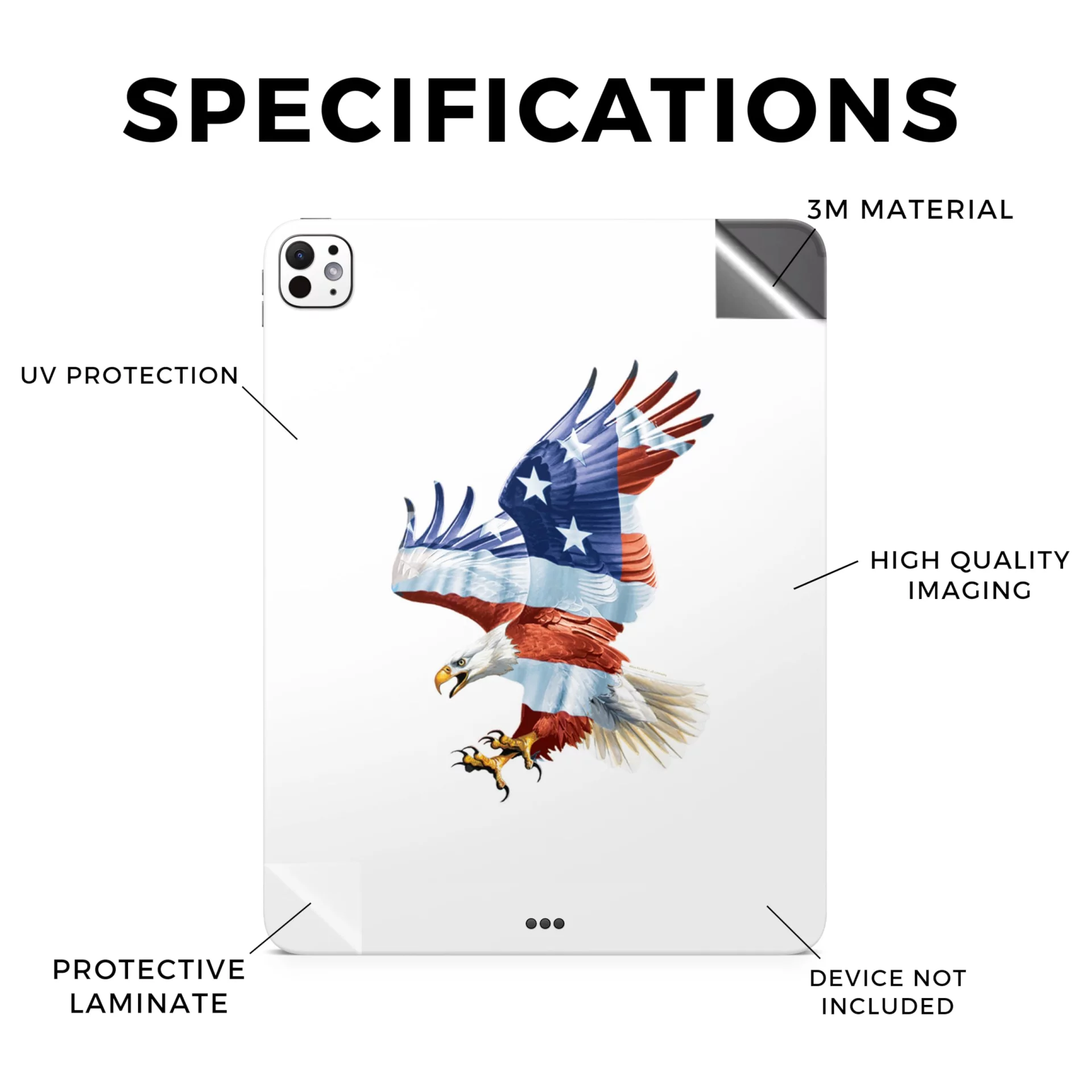 SPECIFICATIONS

3M MATERIAL

UV PROTECTION

HIGH QUALITY IMAGING

PROTECTIVE LAMINATE

DEVICE NOT INCLUDED